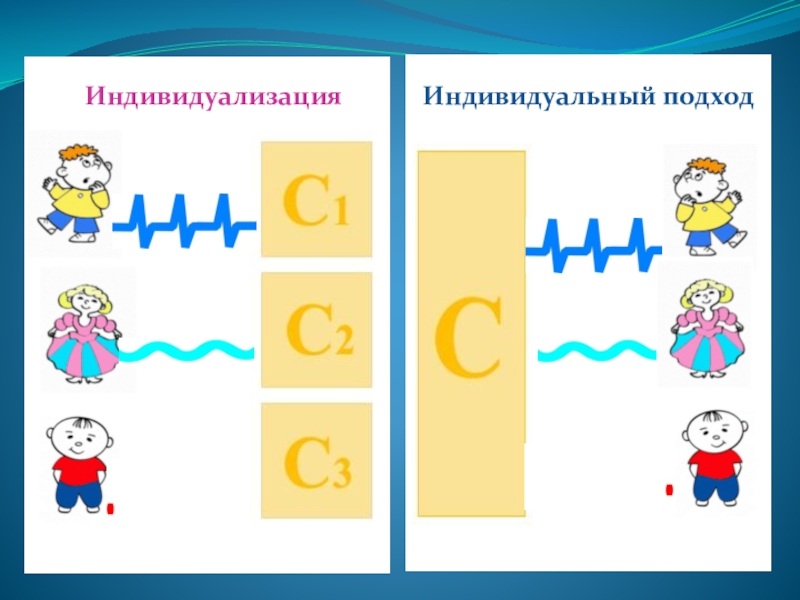 Индивидуализация

С1

С2

С3

Индивидуальный подход

С